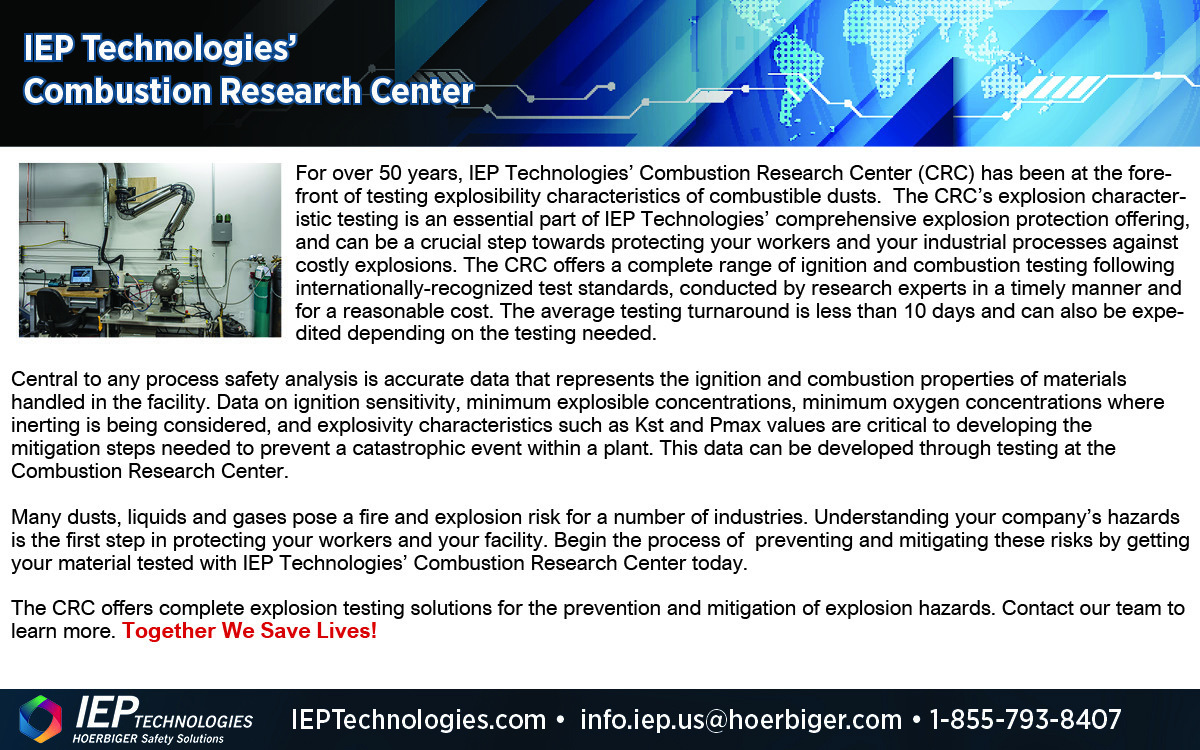 IEP Technologies' Combustion Research Center

For over 50 years, IEP Technologies' Combustion Research Center (CRC) has been at the forefront of testing explosibility characteristics of combustible dusts. The CRC's explosion characteristic testing is an essential part of IEP Technologies' comprehensive explosion protection offering, and can be a crucial step towards protecting your workers and your industrial processes against costly explosions. The CRC offers a complete range of ignition and combustion testing following internationally-recognized test standards, conducted by research experts in a timely manner and for a reasonable cost. The average testing turnaround is less than 10 days and can also be expedited depending on the testing needed.

Central to any process safety analysis is accurate data that represents the ignition and combustion properties of materials handled in the facility. Data on ignition sensitivity, minimum explosible concentrations, minimum oxygen concentrations where inerting is being considered, and explosivity characteristics such as Kst and Pmax values are critical to developing the mitigation steps needed to prevent a catastrophic event within a plant. This data can be developed through testing at the Combustion Research Center.

Many dusts, liquids and gases pose a fire and explosion risk for a number of industries. Understanding your company's hazards is the first step in protecting your workers and your facility. Begin the process of preventing and mitigating these risks by getting your material tested with IEP Technologies' Combustion Research Center today.

The CRC offers complete explosion testing solutions for the prevention and mitigation of explosion hazards. Contact our team to learn more. Together We Save Lives!

IEP TECHNOLOGIES
HOERBIGER Safety Solutions
IEPTechnologies.com • info.iep.us@hoerbiger.com • 1-855-793-8407